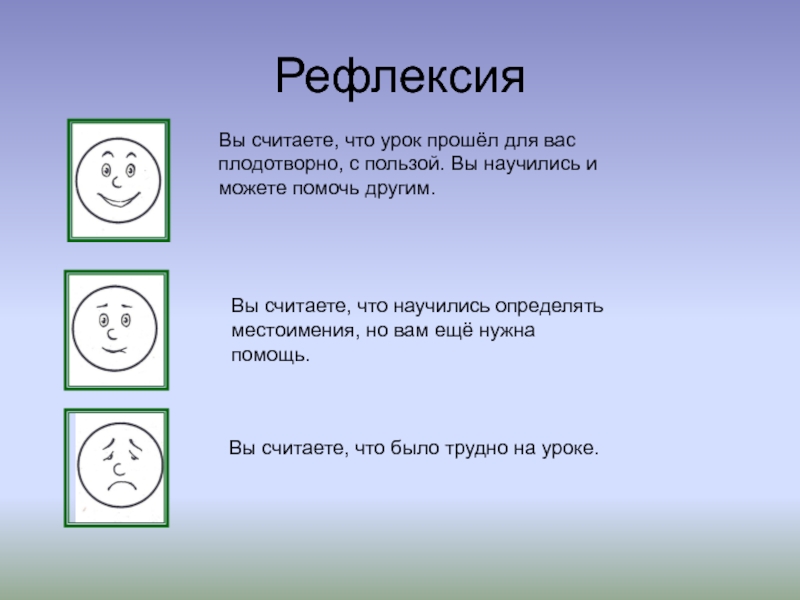 Рефлексия

Вы считаете, что урок прошёл для вас плодотворно, с пользой. Вы научились и можете помочь другим.

Вы считаете, что научились определять местоимения, но вам ещё нужна помощь.

Вы считаете, что было трудно на уроке.